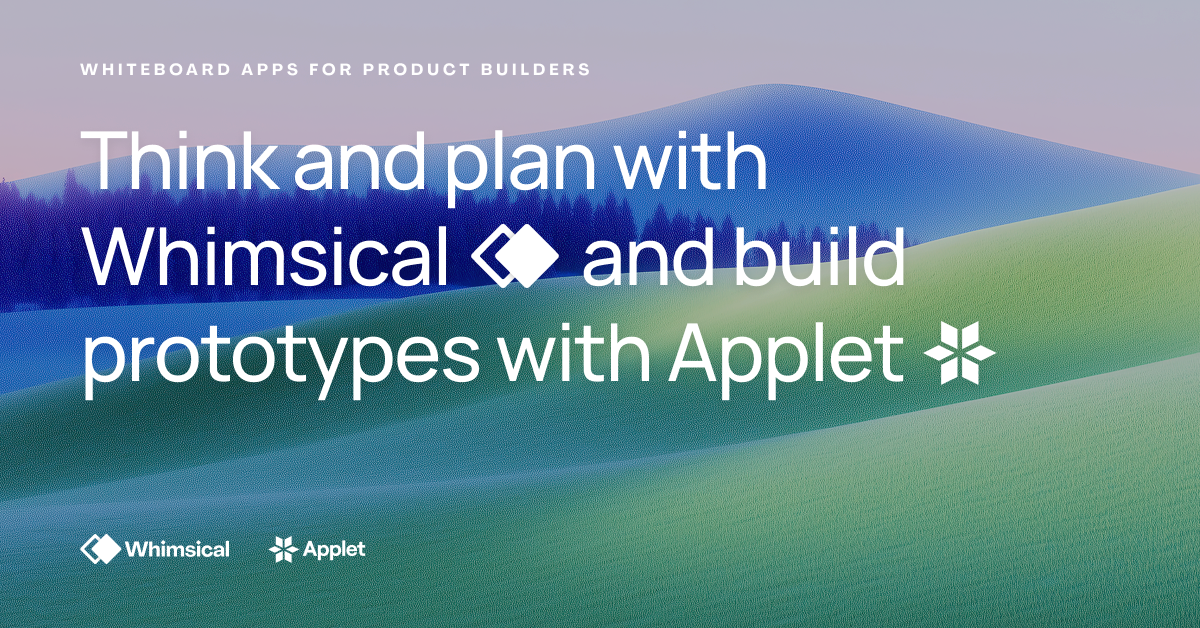 WHITEBOARD APPS FOR PRODUCT BUILDERS

Think and plan with Whimsical and build prototypes with Applet

Whimsical Applet